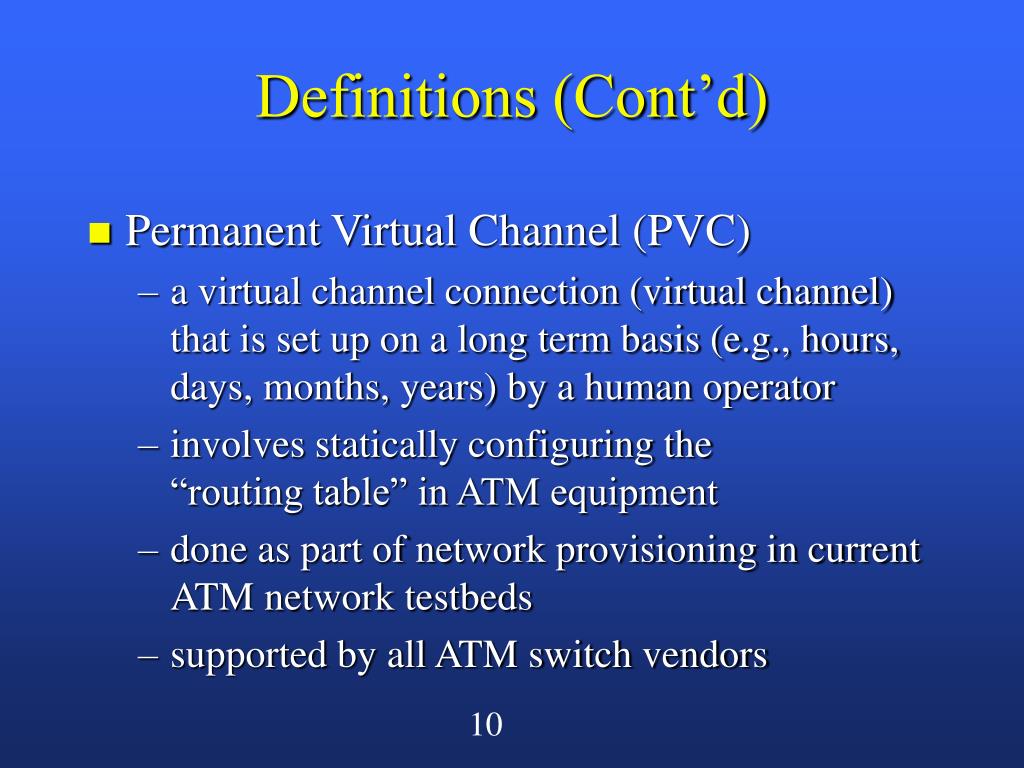 Definitions (Cont’d)

Permanent Virtual Channel (PVC)

– a virtual channel connection (virtual channel) that is set up on a long term basis (e.g., hours, days, months, years) by a human operator

– involves statically configuring the “routing table” in ATM equipment

– done as part of network provisioning in current ATM network testbeds

– supported by all ATM switch vendors

10